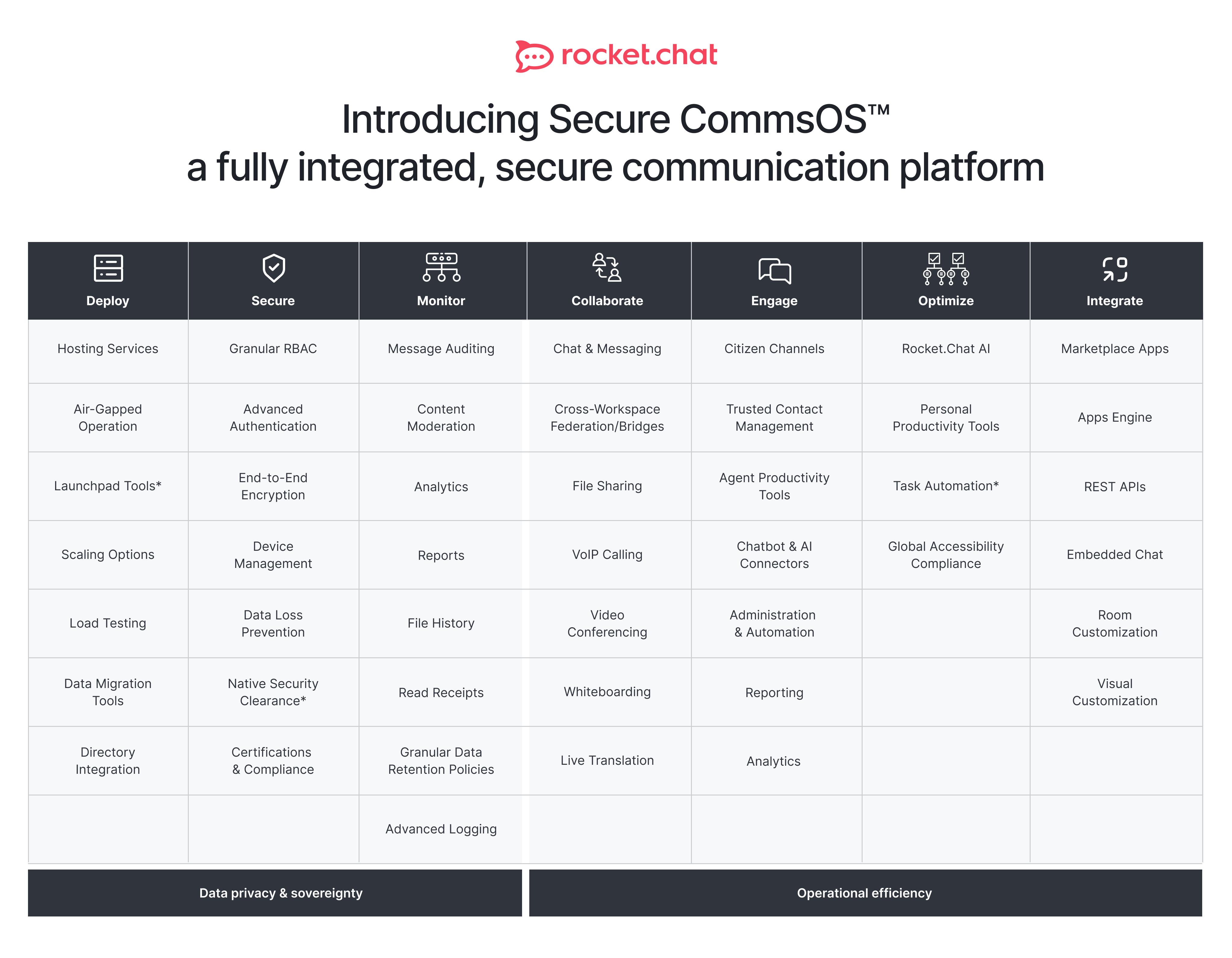 rocket.chat

Introducing Secure CommsOS™
a fully integrated, secure communication platform

| Deploy | Secure | Monitor | Collaborate | Engage | Optimize | Integrate |
|---|---|---|---|---|---|---|
| Hosting Services | Granular RBAC | Message Auditing | Chat & Messaging | Citizen Channels | Rocket.Chat AI | Marketplace Apps |
| Air-Gapped Operation | Advanced Authentication | Content Moderation | Cross-Workspace Federation/Bridges | Trusted Contact Management | Personal Productivity Tools | Apps Engine |
| Launchpad Tools* | End-to-End Encryption | Analytics | File Sharing | Agent Productivity Tools | Task Automation* | REST APIs |
| Scaling Options | Device Management | Reports | VoIP Calling | Chatbot & AI Connectors | Global Accessibility Compliance | Embedded Chat |
| Load Testing | Data Loss Prevention | File History | Video Conferencing | Administration & Automation | | Room Customization |
| Data Migration Tools | Native Security Clearance* | Read Receipts | Whiteboarding | Reporting | | Visual Customization |
| Directory Integration | Certifications & Compliance | Granular Data Retention Policies | Live Translation | Analytics | | |
| | | Advanced Logging | | | | |

Data privacy & sovereignty

Operational efficiency